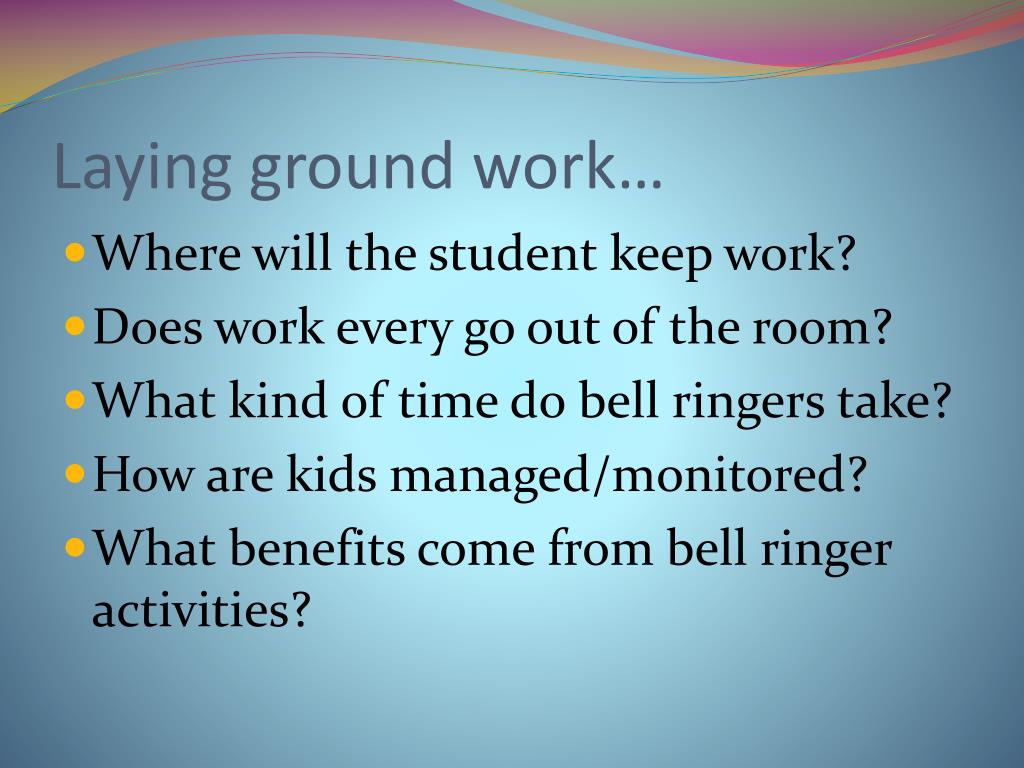 Laying ground work…

- Where will the student keep work?
- Does work every go out of the room?
- What kind of time do bell ringers take?
- How are kids managed/monitored?
- What benefits come from bell ringer activities?